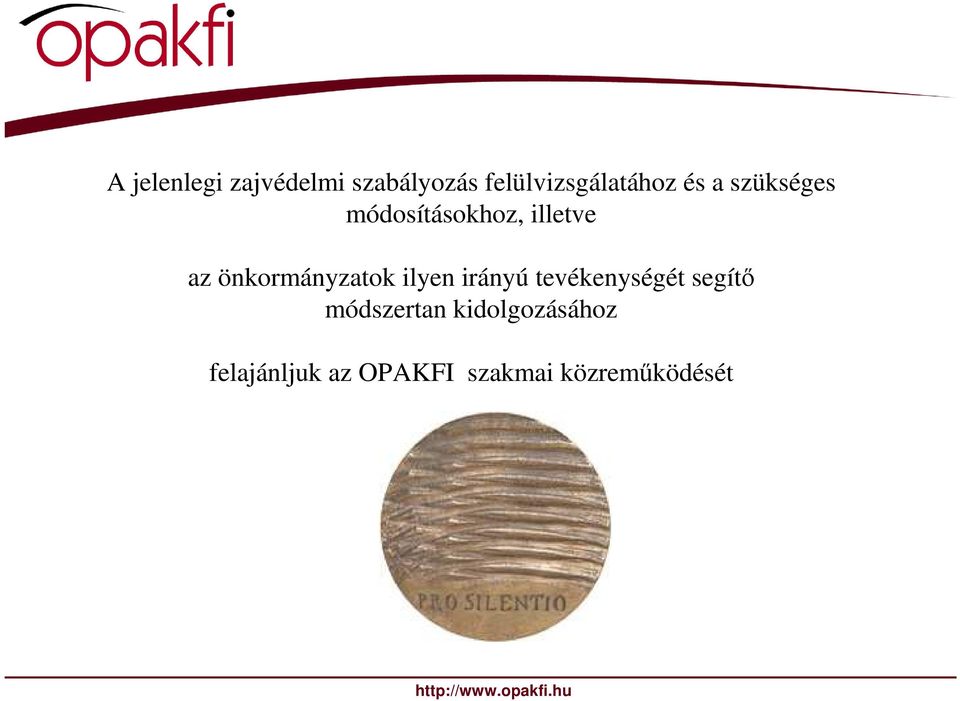 opakfi

A jelenlegi zajvédelmi szabályozás felülvizsgálatához és a szükséges módosításokhoz, illetve

az önkormányzatok ilyen irányú tevékenységét segítő módszertan kidolgozásához

felajánljuk az OPAKFI szakmai közreműködését

PRO SILENTIO

http://www.opakfi.hu